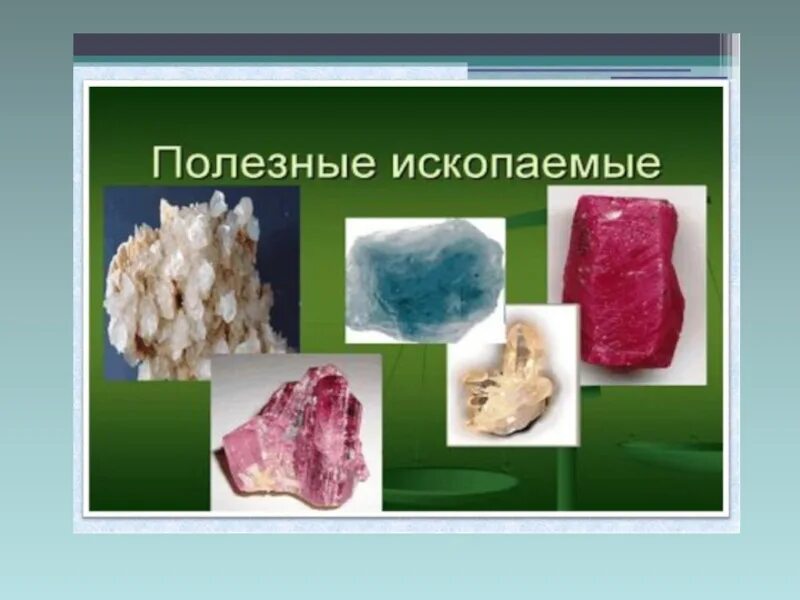 Полезные ископаемые